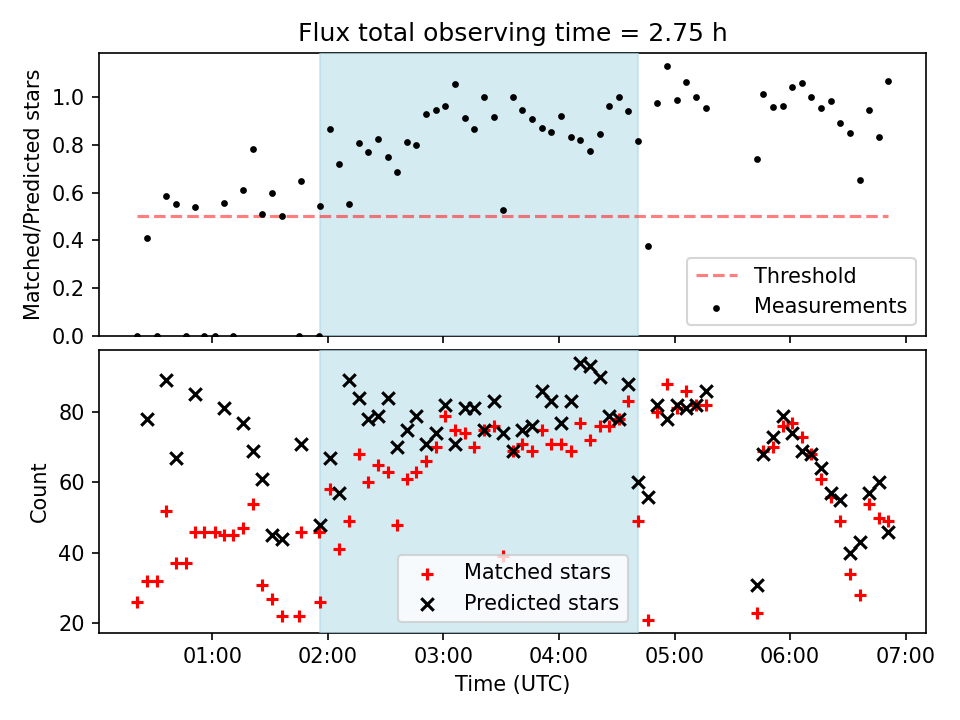 Flux total observing time = 2.75 h

Matched/Predicted stars

1.0
0.8
0.6
0.4
0.2
0.0

Threshold
Measurements

Count

80
60
40
20

Matched stars
Predicted stars

01:00 02:00 03:00 04:00 05:00 06:00 07:00

Time (UTC)